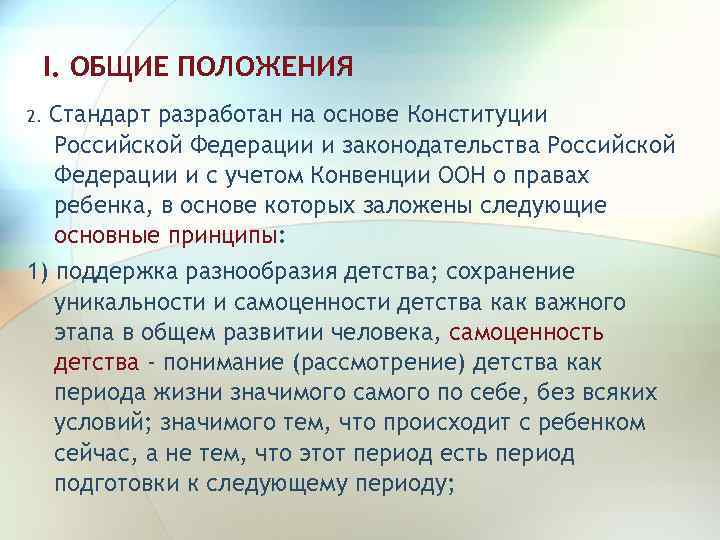 I. ОБЩИЕ ПОЛОЖЕНИЯ

2. Стандарт разработан на основе Конституции Российской Федерации и законодательства Российской Федерации и с учетом Конвенции ООН о правах ребенка, в основе которых заложены следующие основные принципы:

1) поддержка разнообразия детства; сохранение уникальности и самоценности детства как важного этапа в общем развитии человека, самоценность детства - понимание (рассмотрение) детства как периода жизни значимого самого по себе, без всяких условий; значимого тем, что происходит с ребенком сейчас, а не тем, что этот период есть период подготовки к следующему периоду;